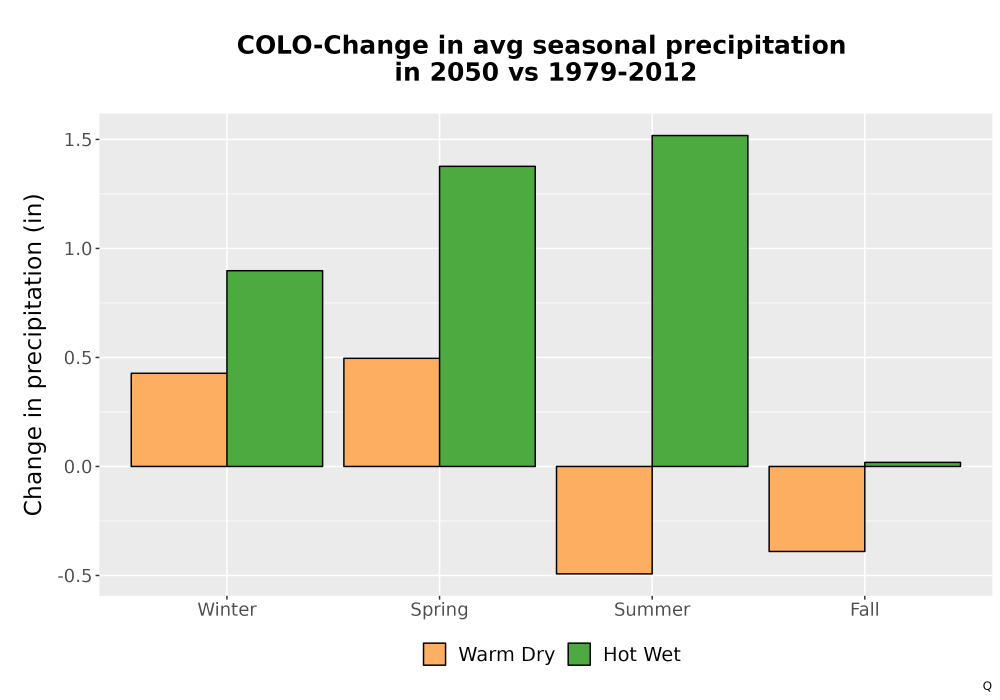 COLO-Change in avg seasonal precipitation
in 2050 vs 1979-2012

Change in precipitation (in)

1.5
1.0
0.5
0.0
-0.5

Winter
Spring
Summer
Fall

Warm Dry
Hot Wet

Q